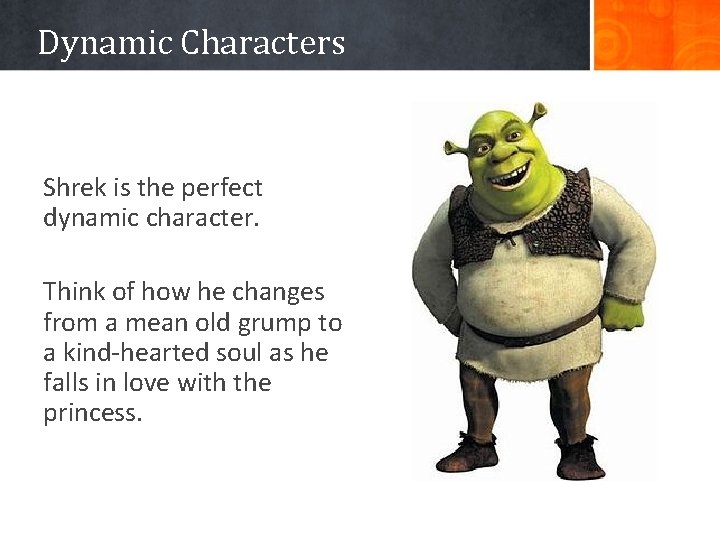 Dynamic Characters

Shrek is the perfect dynamic character.

Think of how he changes from a mean old grump to a kind-hearted soul as he falls in love with the princess.